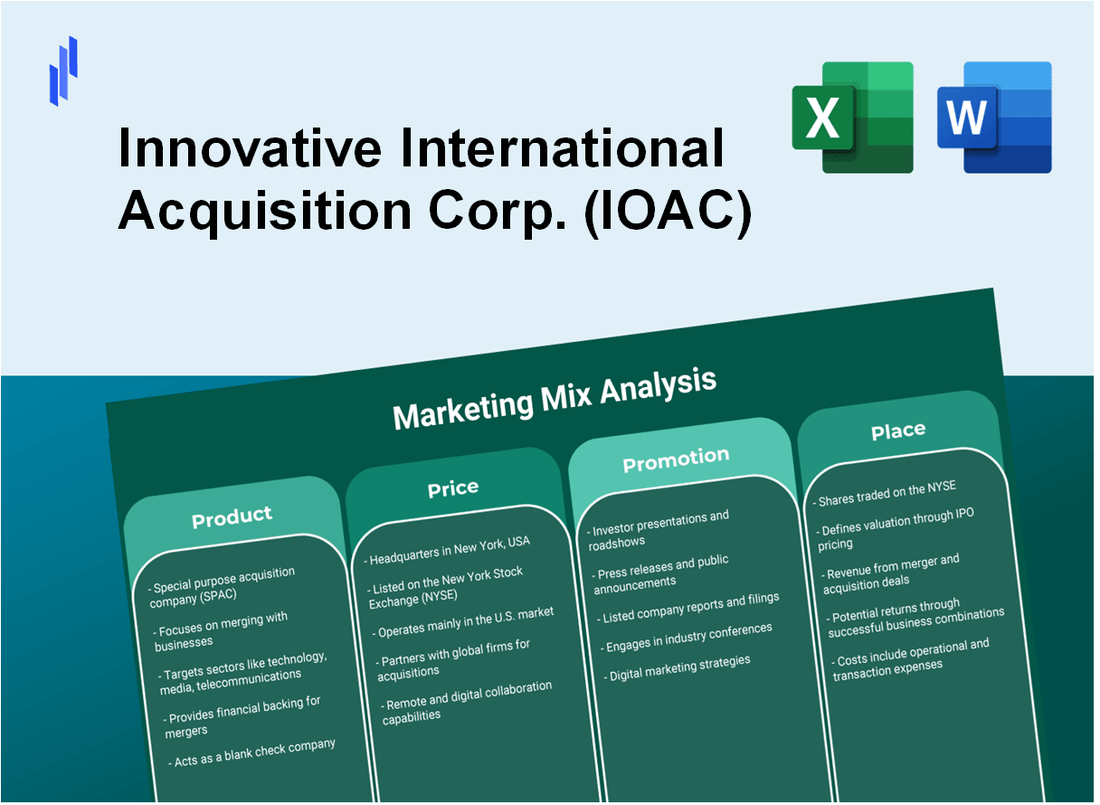 Innovative International Acquisition Corp. (IOAC)

X

W

Marketing Mix Analysis

Product

- Special purpose acquisition company (SPAC)
- Focuses on merging with businesses
- Targets sectors like technology, media, telecommunications
- Provides financial backing for mergers
- Acts as a blank check company

Price

- Headquarters in New York, USA
- Listed on the New York Stock Exchange (NYSE)
- Operates mainly in the U.S. market
- Partners with global firms for acquisitions
- Remote and digital collaboration capabilities

Promotion

- Investor presentations and roadshows
- Press releases and public announcements
- Listed company reports and filings
- Engages in industry conferences
- Digital marketing strategies

Place

- Shares traded on the NYSE
- Defines valuation through IPO pricing
- Revenue from merger and acquisition deals
- Potential returns through successful business combinations
- Costs include operational and transaction expenses